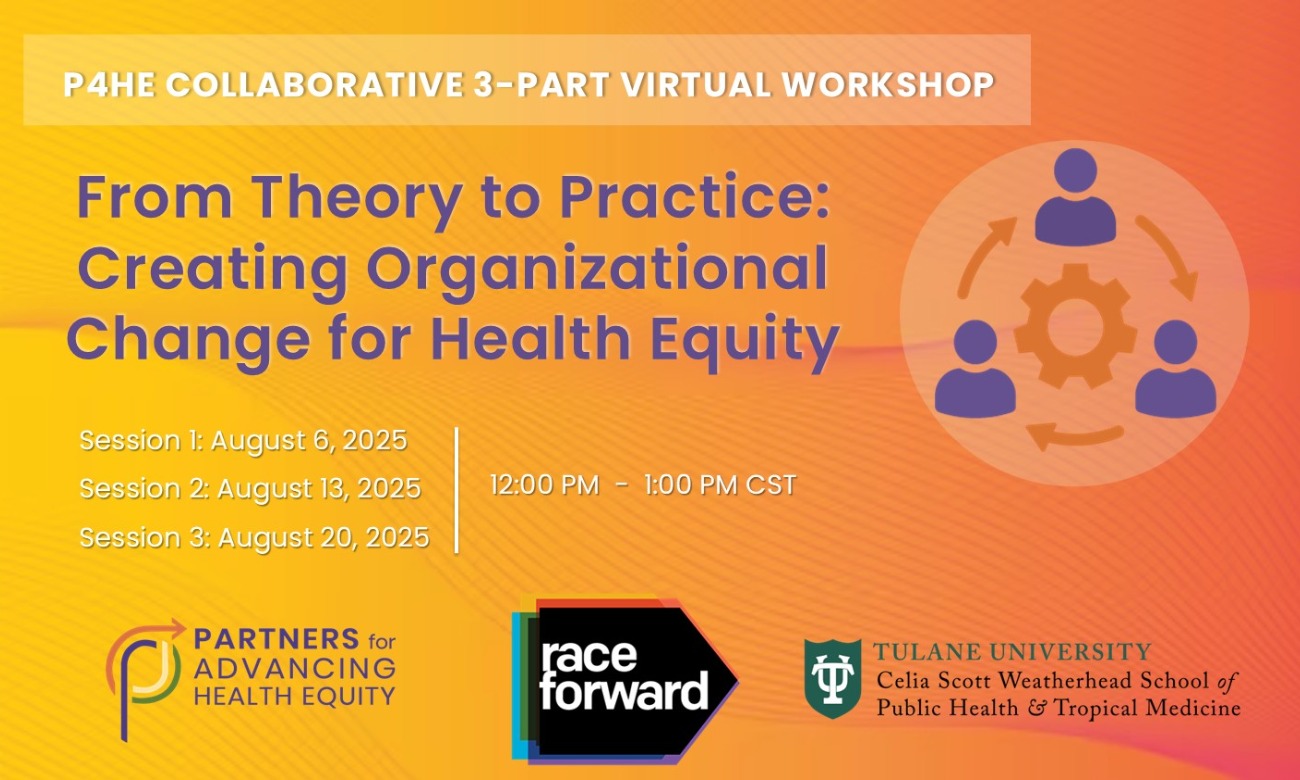 P4HE COLLABORATIVE 3-PART VIRTUAL WORKSHOP

From Theory to Practice: Creating Organizational Change for Health Equity

Session 1: August 6, 2025
Session 2: August 13, 2025
Session 3: August 20, 2025

12:00 PM - 1:00 PM CST

PARTNERS for ADVANCING HEALTH EQUITY

race forward

TULANE UNIVERSITY
Celia Scott Weatherhead School of Public Health & Tropical Medicine